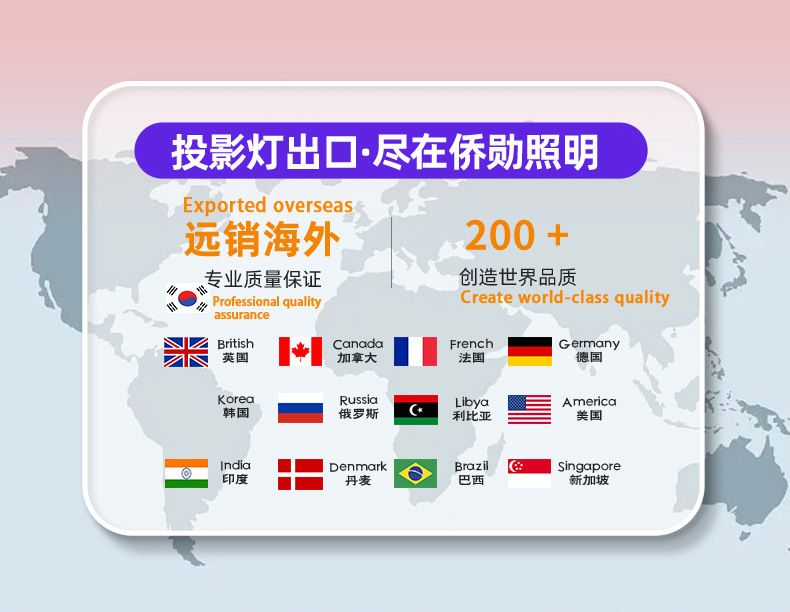 投影灯出口·尽在侨勋照明

Exported overseas
远销海外
专业质量保证
Professional quality assurance

200 +
创造世界品质
Create world-class quality

British
英国

Canada
加拿大

French
法国

Germany
德国

Korea
韩国

Russia
俄罗斯

Libya
利比亚

America
美国

India
印度

Denmark
丹麦

Brazil
巴西

Singapore
新加坡